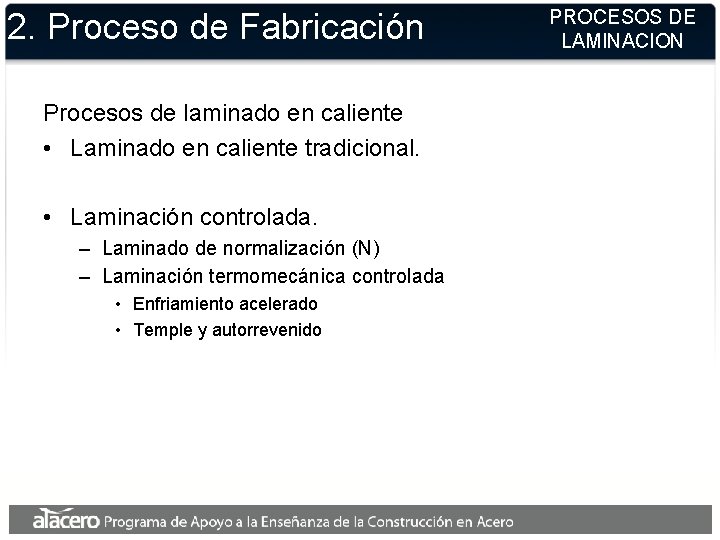 2. Proceso de Fabricación

PROCESOS DE LAMINACION

Procesos de laminado en caliente

• Laminado en caliente tradicional.

• Laminación controlada.
– Laminado de normalización (N)
– Laminación termomecánica controlada
• Enfriamiento acelerado
• Temple y autorrevenido

alacero Programa de Apoyo a la Enseñanza de la Construcción en Acero